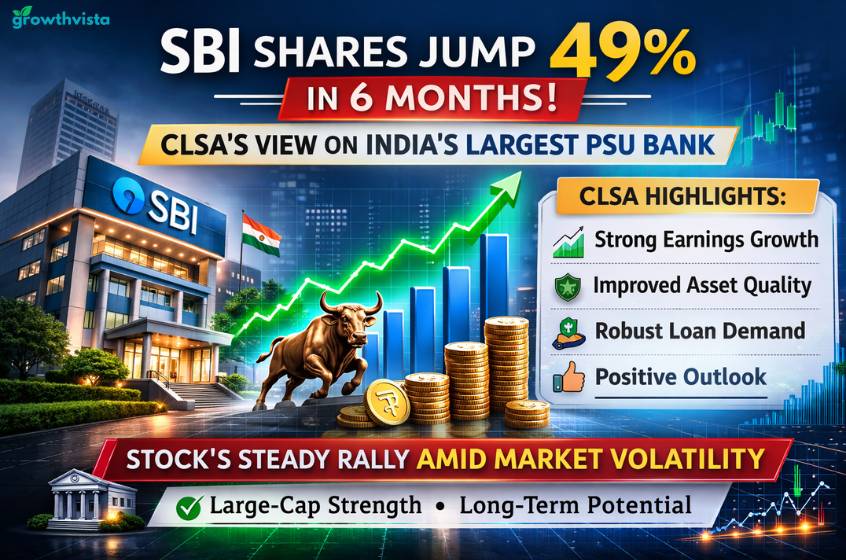 growthvista

SBI SHARES JUMP 49%
IN 6 MONTHS!
CLSA'S VIEW ON INDIA'S LARGEST PSU BANK

SBI

CLSA HIGHLIGHTS:
Strong Earnings Growth
Improved Asset Quality
Robust Loan Demand
Positive Outlook

STOCK'S STEADY RALLY AMID MARKET VOLATILITY
Large-Cap Strength • Long-Term Potential